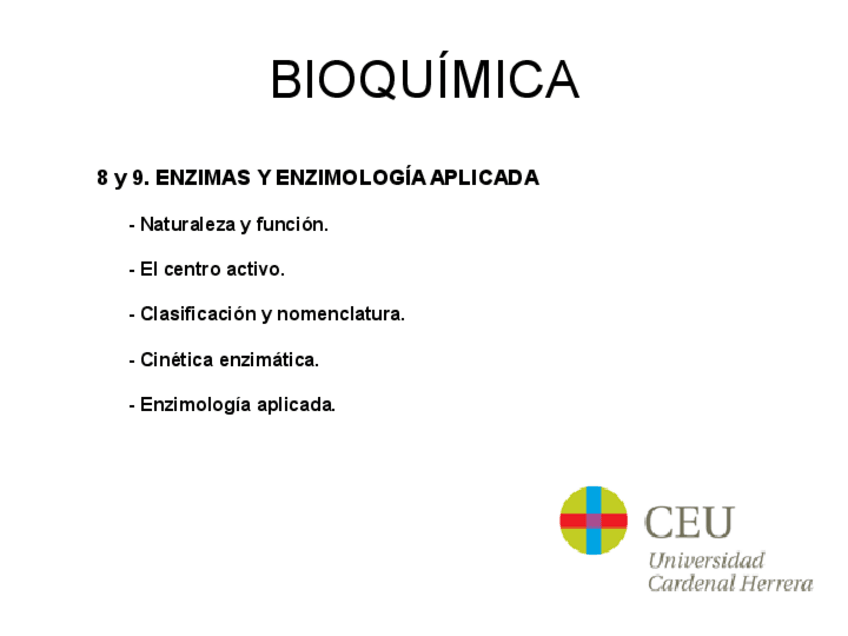 BIOQUÍMICA

8 y 9. ENZIMAS Y ENZIMOLOGÍA APLICADA

- Naturaleza y función.

- El centro activo.

- Clasificación y nomenclatura.

- Cinética enzimática.

- Enzimología aplicada.

CEU
Universidad
Cardenal Herrera